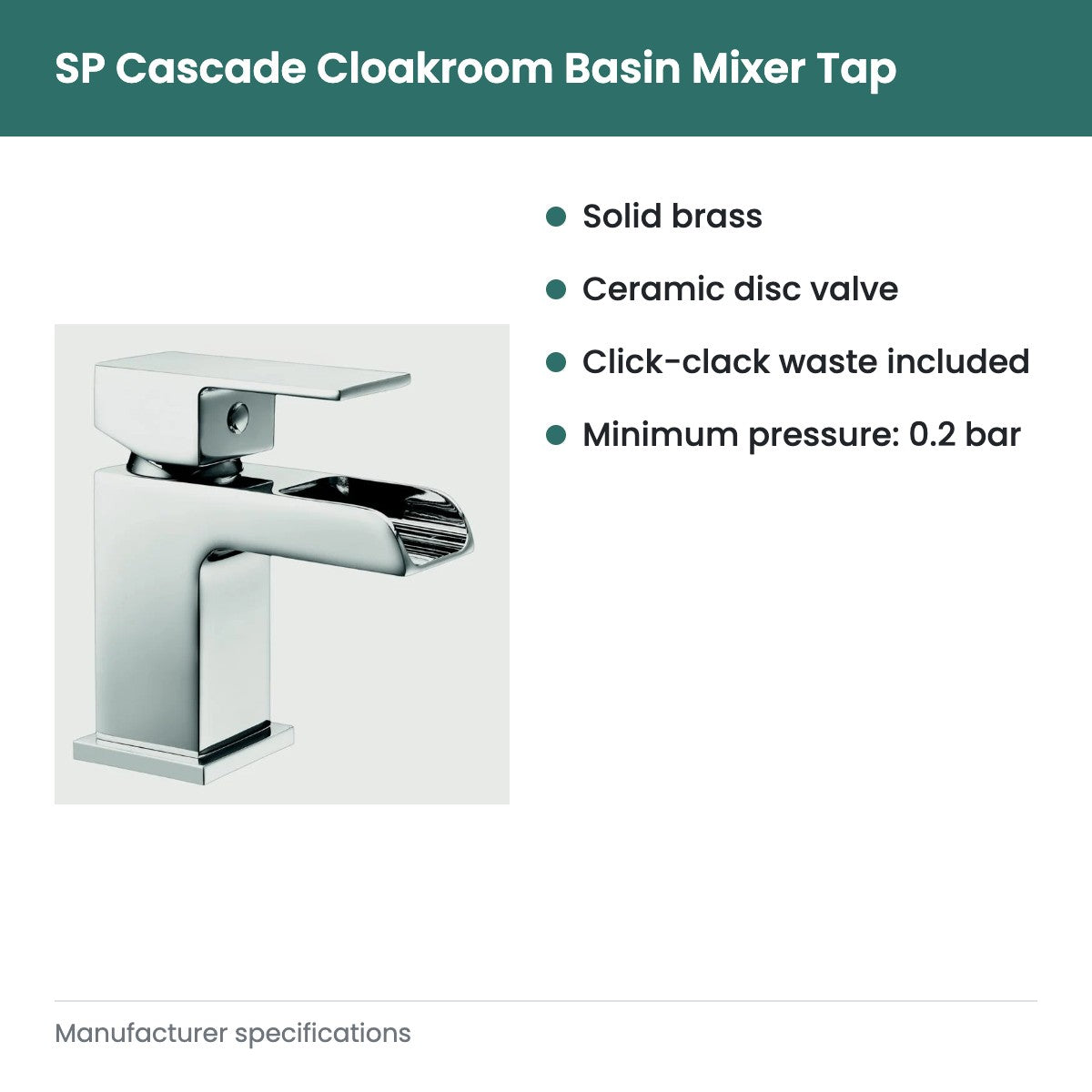 SP Cascade Cloakroom Basin Mixer Tap

• Solid brass
• Ceramic disc valve
• Click-clack waste included
• Minimum pressure: 0.2 bar

Manufacturer specifications